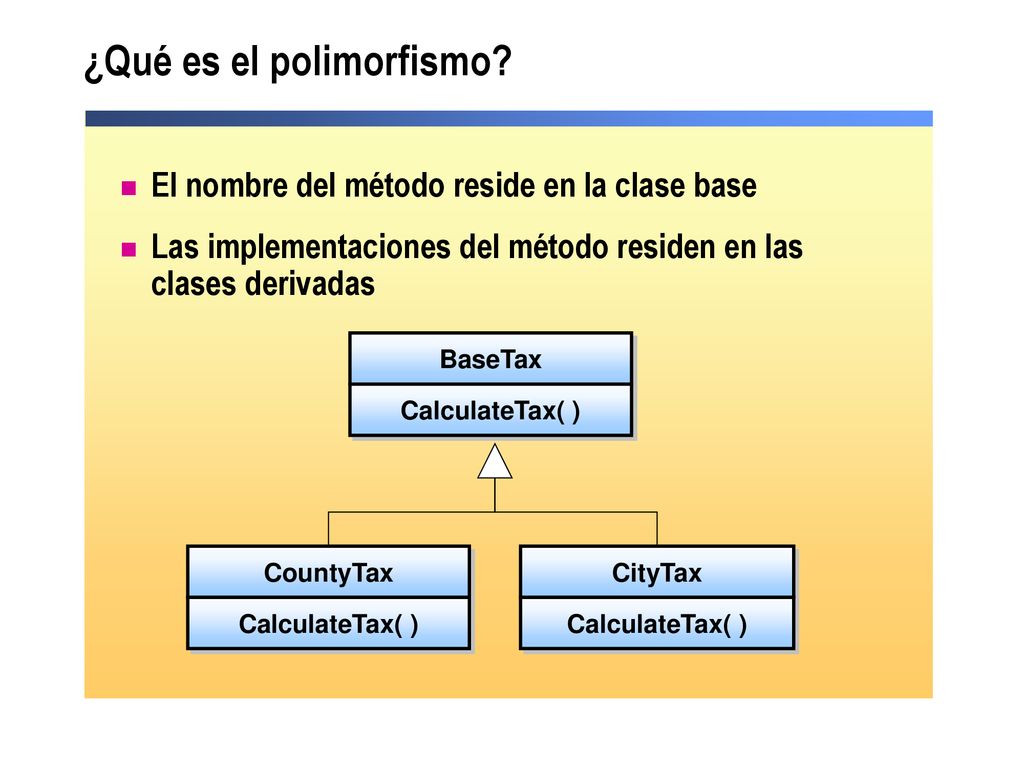 ¿Qué es el polimorfismo?

El nombre del método reside en la clase base

Las implementaciones del método residen en las clases derivadas

BaseTax

CalculateTax( )

CountyTax

CalculateTax( )

CityTax

CalculateTax( )